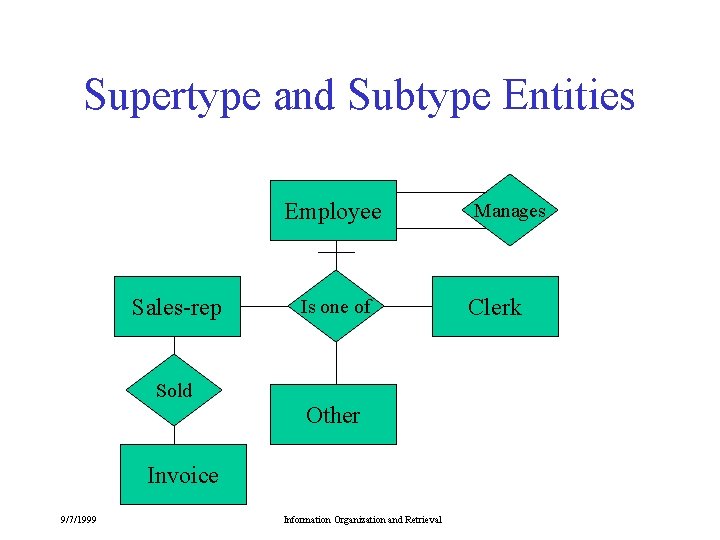 Supertype and Subtype Entities

Employee

Manages

Sales-rep

Is one of

Clerk

Sold

Other

Invoice

9/7/1999

Information Organization and Retrieval